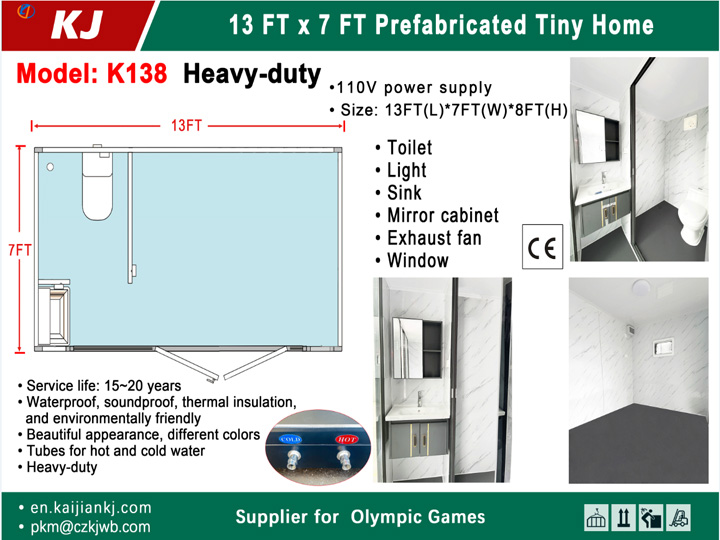 KJ

13 FT x 7 FT Prefabricated Tiny Home

Model: K138 Heavy-duty

•110V power supply
• Size: 13FT(L)*7FT(W)*8FT(H)

13FT

7FT

• Toilet
• Light
• Sink
• Mirror cabinet
• Exhaust fan
• Window

CE

• Service life: 15~20 years
• Waterproof, soundproof, thermal insulation, and environmentally friendly
• Beautiful appearance, different colors
• Tubes for hot and cold water
• Heavy-duty

COLD HOT

• en.kaijiankj.com
• pkm@czkjwb.com

Supplier for Olympic Games